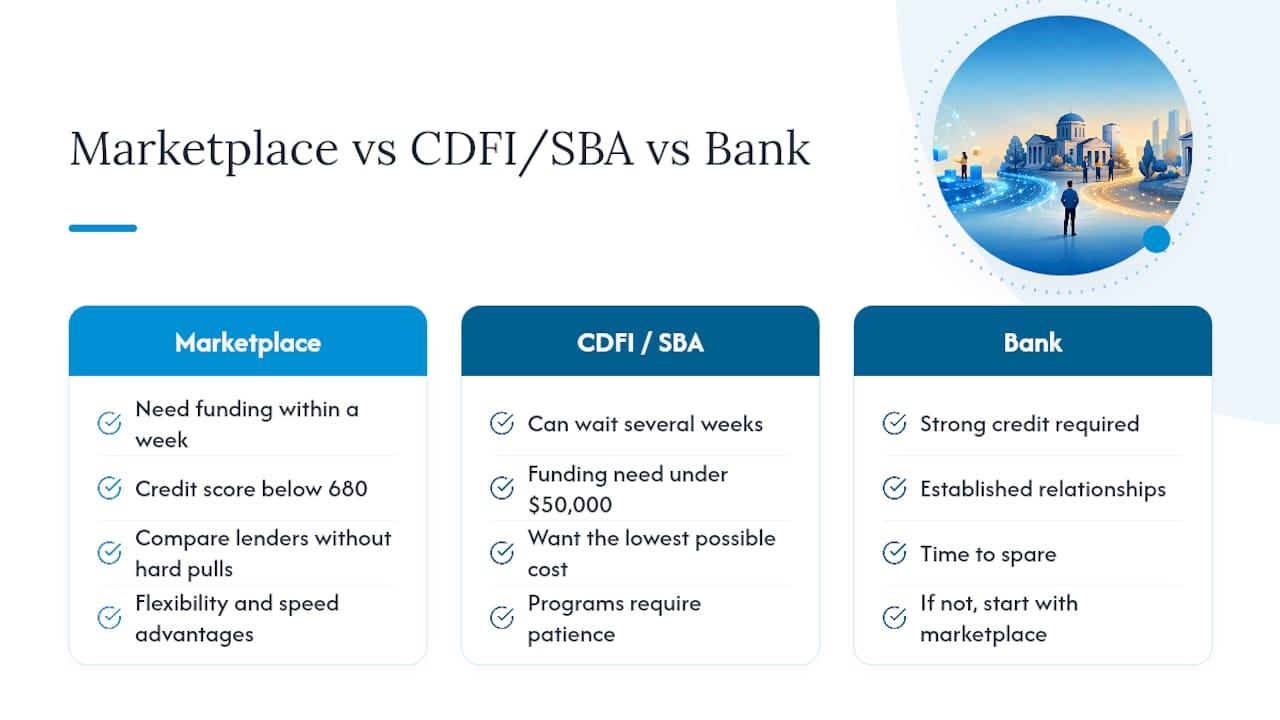 Marketplace vs CDFI/SBA vs Bank

Marketplace

Need funding within a week

Credit score below 680

Compare lenders without hard pulls

Flexibility and speed advantages

CDFI / SBA

Can wait several weeks

Funding need under $50,000

Want the lowest possible cost

Programs require patience

Bank

Strong credit required

Established relationships

Time to spare

If not, start with marketplace